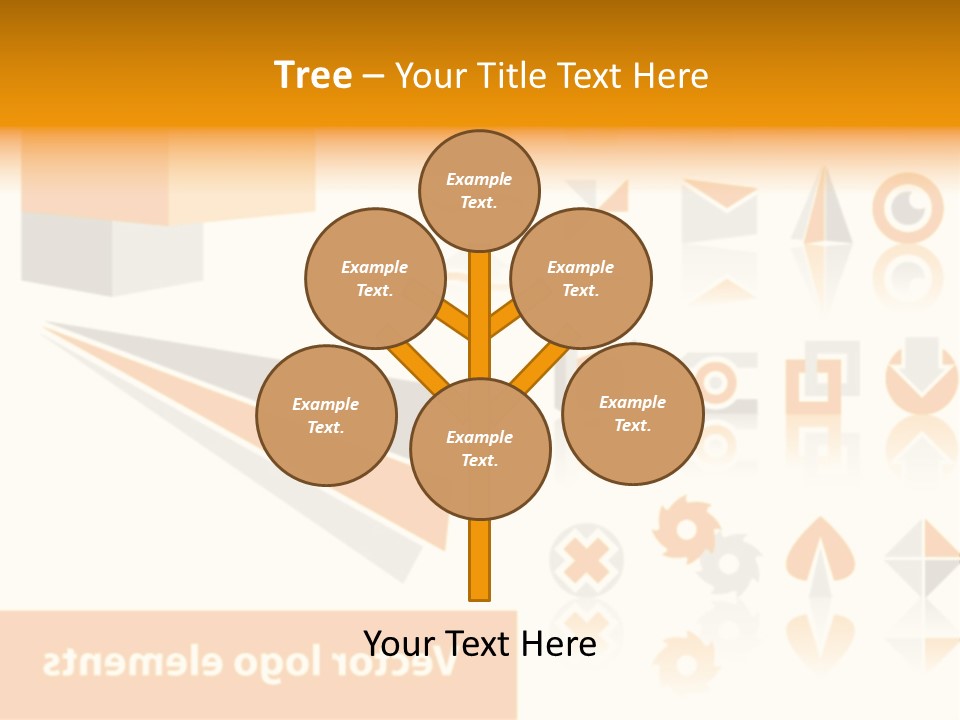 Tree – Your Title Text Here

Example Text.

Example Text.

Example Text.

Example Text.

Example Text.

Example Text.

Your Text Here

vector logo elements